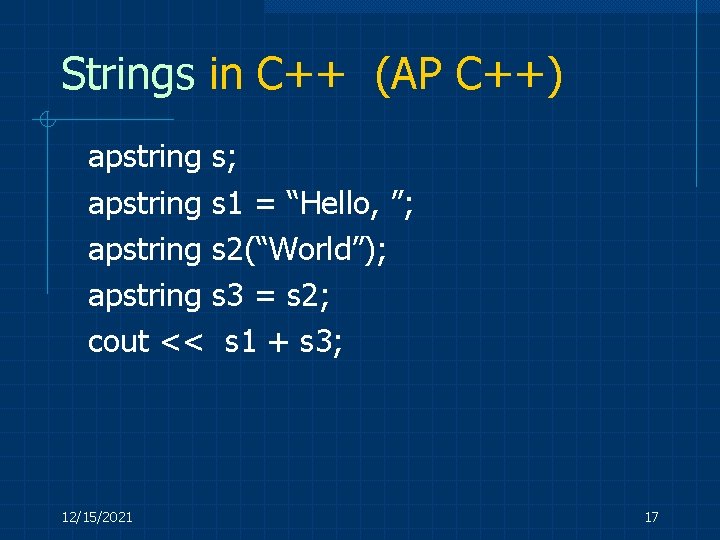 Strings in C++  (AP C++)

apstring s;
apstring s1 = “Hello, ”;
apstring s2(“World”);
apstring s3 = s2;
cout <<  s1 + s3;

12/15/2021

17